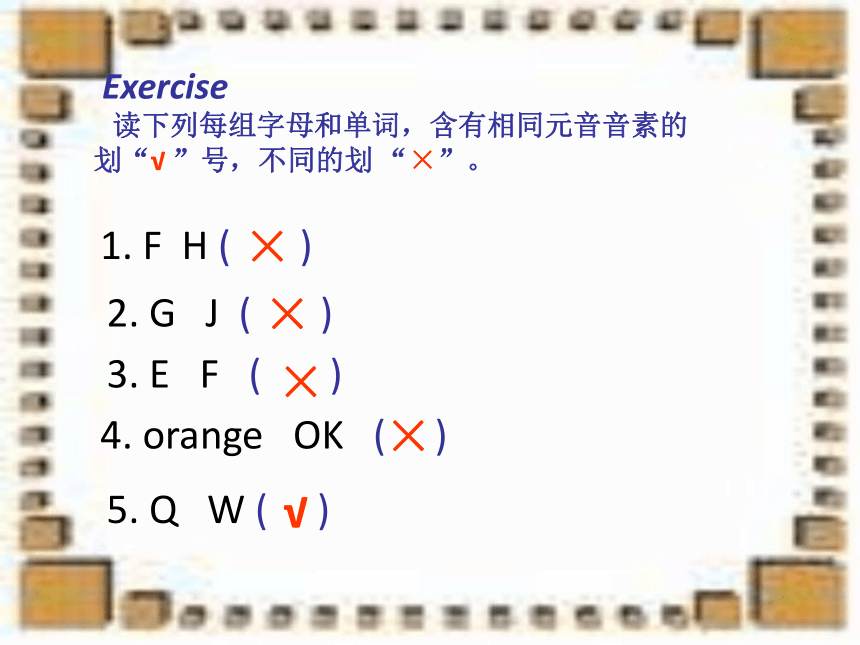 Exercise

读下列每组字母和单词，含有相同元音音素的划“√”号，不同的划“×”。

1. F H ( × )

2. G J ( × )

3. E F ( × )

4. orange OK ( × )

5. Q W ( √ )